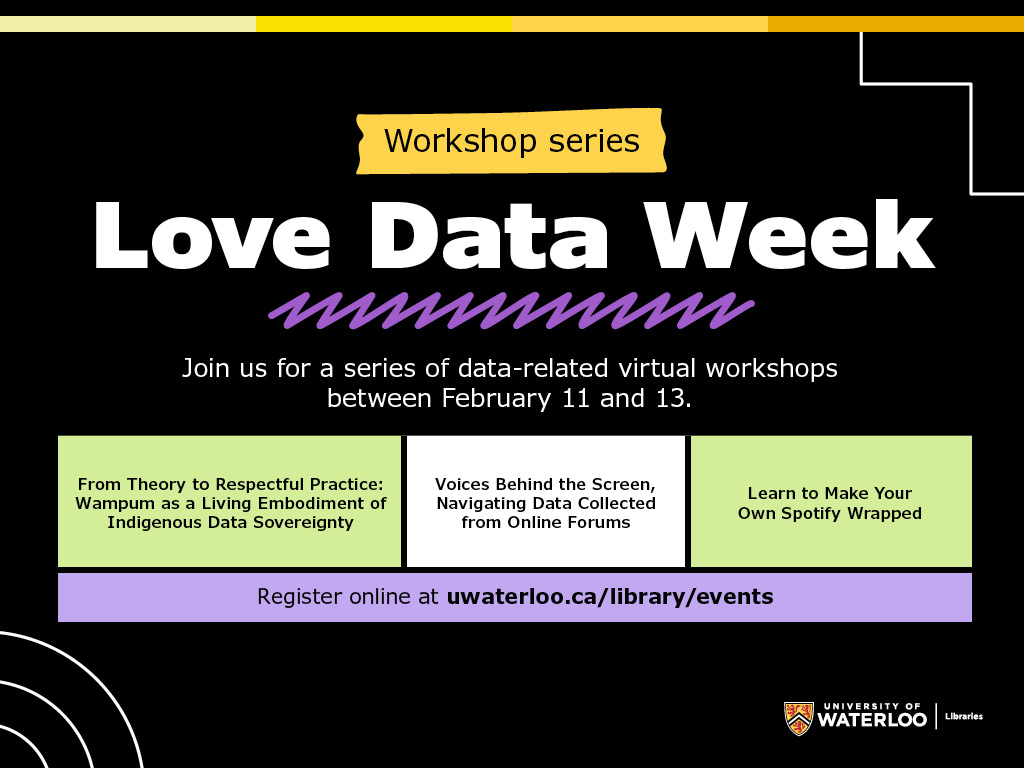 Workshop series

Love Data Week

Join us for a series of data-related virtual workshops between February 11 and 13.

From Theory to Respectful Practice: Wampum as a Living Embodiment of Indigenous Data Sovereignty

Voices Behind the Screen, Navigating Data Collected from Online Forums

Learn to Make Your Own Spotify Wrapped

Register online at uwaterloo.ca/library/events

UNIVERSITY OF WATERLOO | Libraries